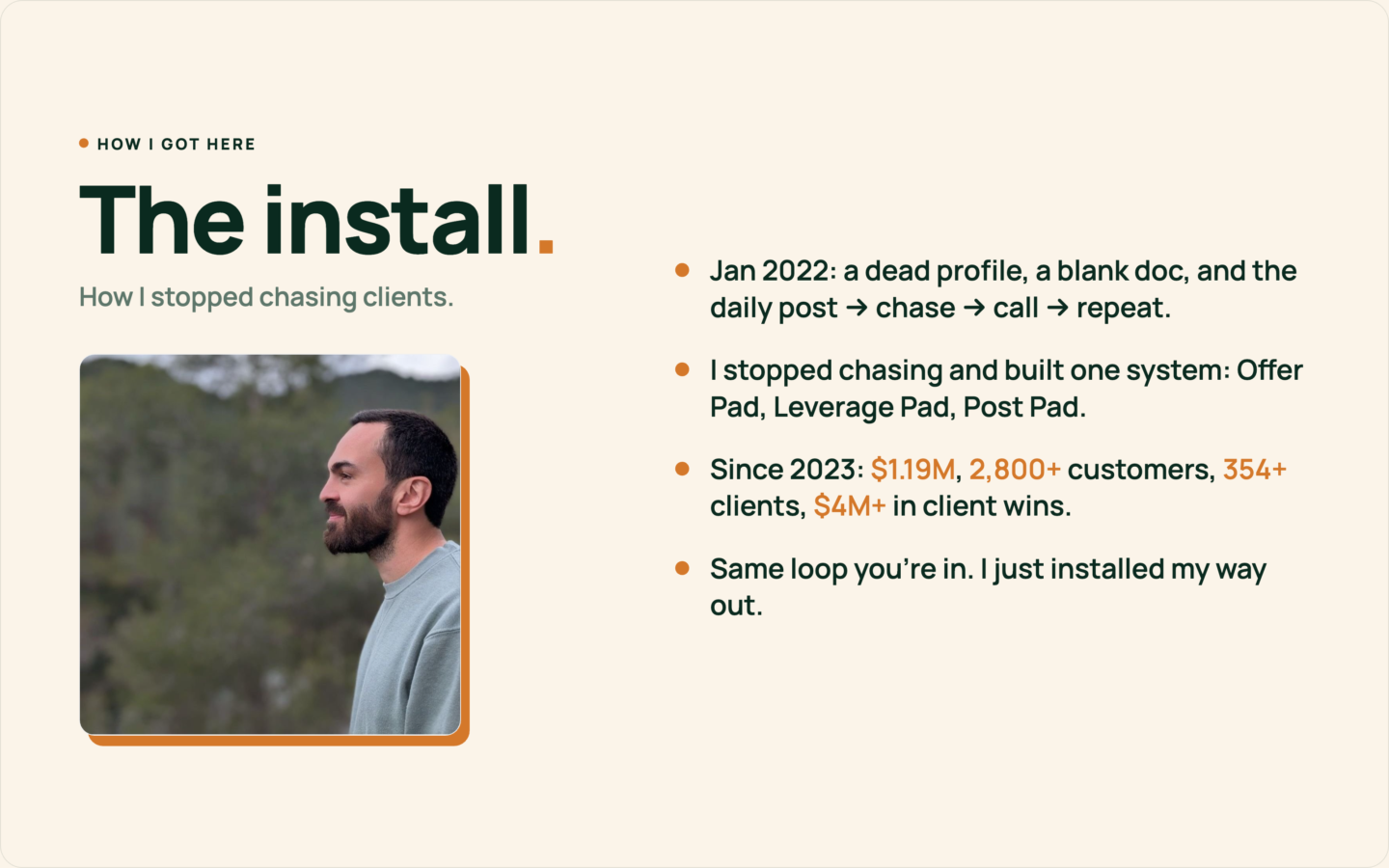 • HOW I GOT HERE

The install.

How I stopped chasing clients.

• Jan 2022: a dead profile, a blank doc, and the daily post → chase → call → repeat.

• I stopped chasing and built one system: Offer Pad, Leverage Pad, Post Pad.

• Since 2023: $1.19M, 2,800+ customers, 354+ clients, $4M+ in client wins.

• Same loop you're in. I just installed my way out.